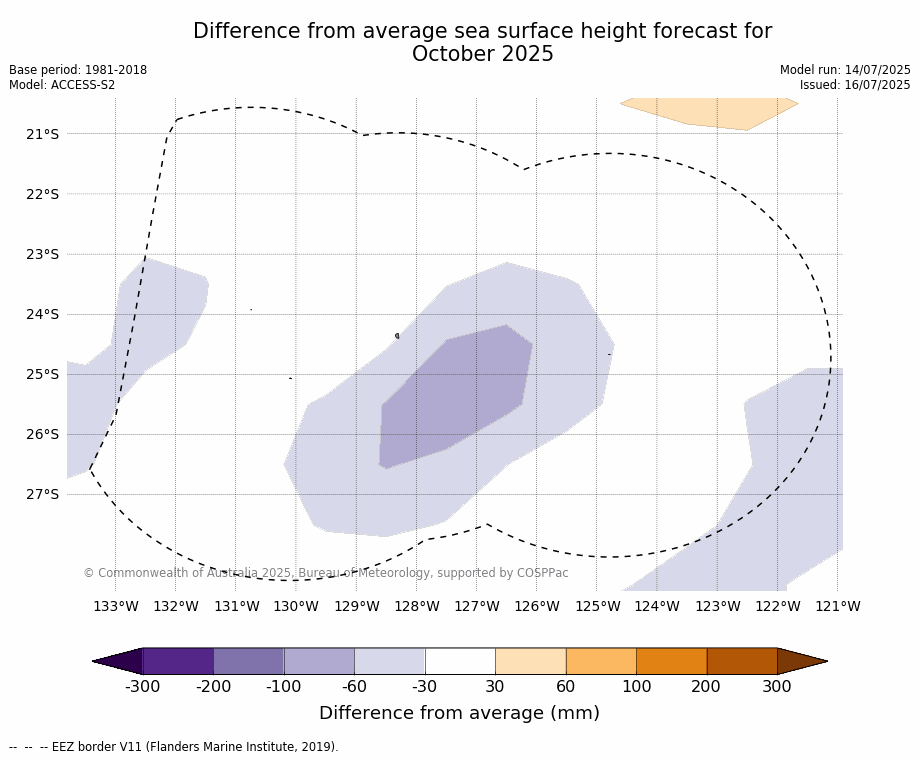 Difference from average sea surface height forecast for October 2025

Base period: 1981-2018
Model: ACCESS-S2

Model run: 14/07/2025
Issued: 16/07/2025

21°S
22°S
23°S
24°S
25°S
26°S
27°S

© Commonwealth of Australia 2025, Bureau of Meteorology, supported by COSPPac

133°W 132°W 131°W 130°W 129°W 128°W 127°W 126°W 125°W 124°W 123°W 122°W 121°W

-300 -200 -100 -60 -30 30 60 100 200 300

Difference from average (mm)

-- -- -- EEZ border V11 (Flanders Marine Institute, 2019).